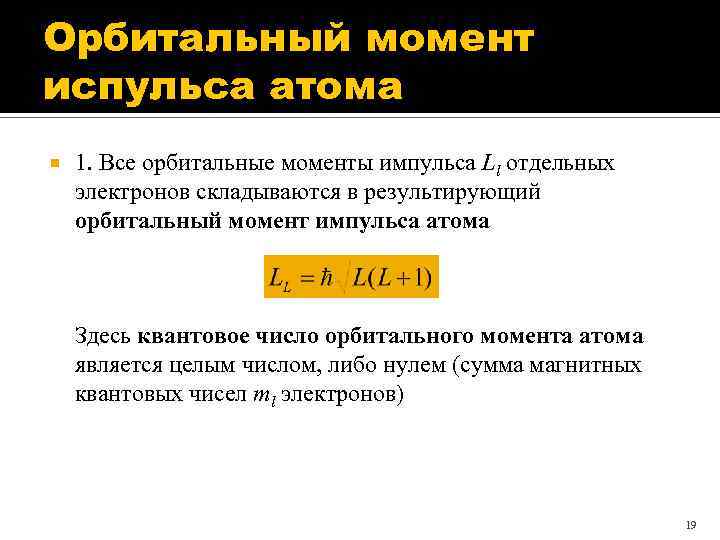 Орбитальный момент испульса атома

1. Все орбитальные моменты импульса $L_l$ отдельных электронов складываются в результирующий **орбитальный момент импульса атома**

$L_L = \hbar\sqrt{L(L+1)}$

Здесь **квантовое число орбитального момента атома** является целым числом, либо нулем (сумма магнитных квантовых чисел $m_l$ электронов)

19